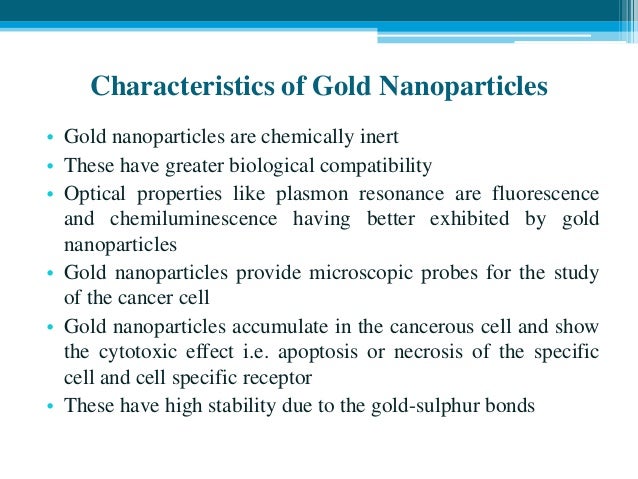 Characteristics of Gold Nanoparticles

• Gold nanoparticles are chemically inert
• These have greater biological compatibility
• Optical properties like plasmon resonance are fluorescence and chemiluminescence having better exhibited by gold nanoparticles
• Gold nanoparticles provide microscopic probes for the study of the cancer cell
• Gold nanoparticles accumulate in the cancerous cell and show the cytotoxic effect i.e. apoptosis or necrosis of the specific cell and cell specific receptor
• These have high stability due to the gold-sulphur bonds